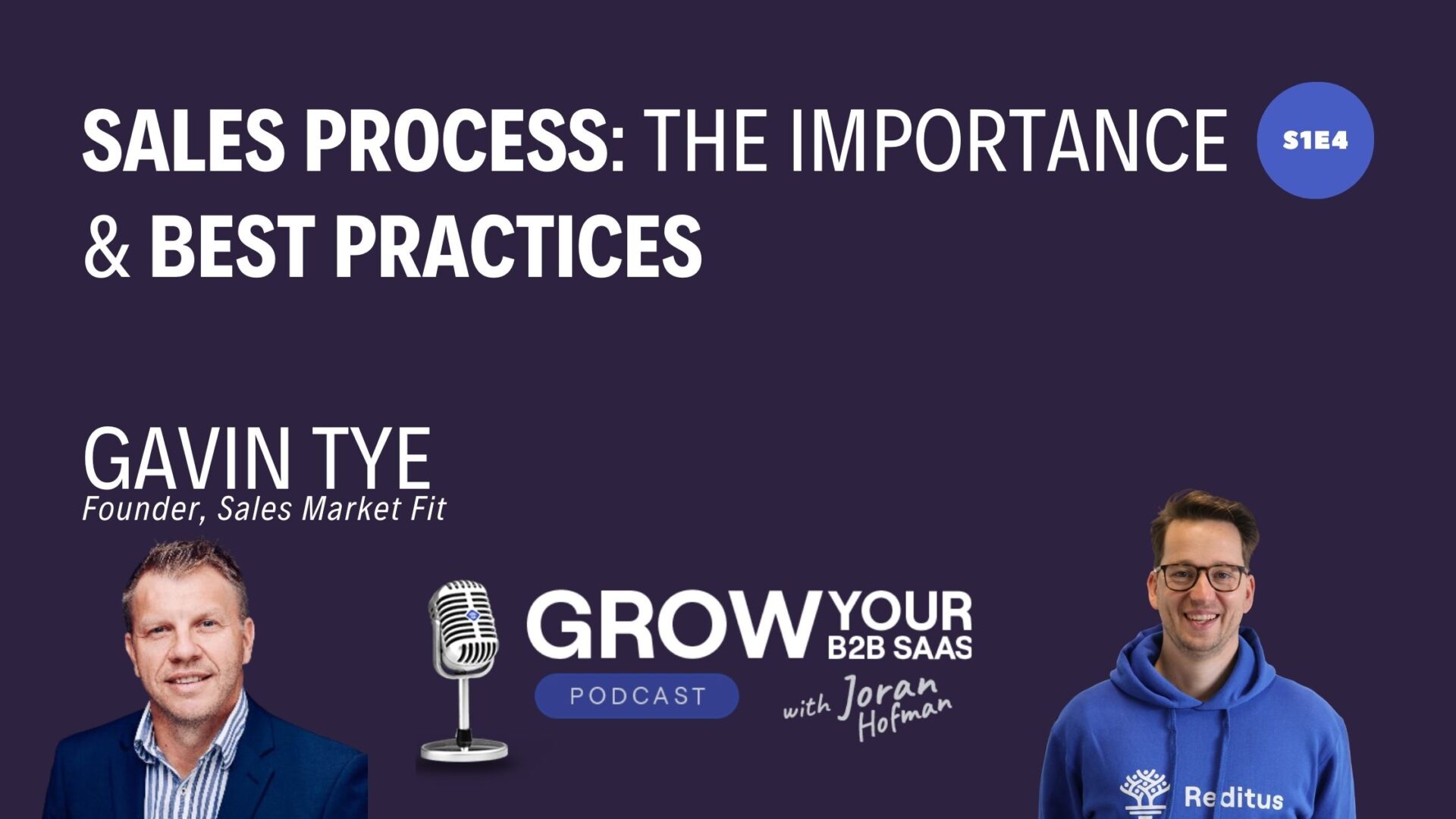 SALES PROCESS: THE IMPORTANCE & BEST PRACTICES

S1E4

GAVIN TYE
Founder, Sales Market Fit

GROW YOUR B2B SAAS
PODCAST
with Joran Hofman

Reditus